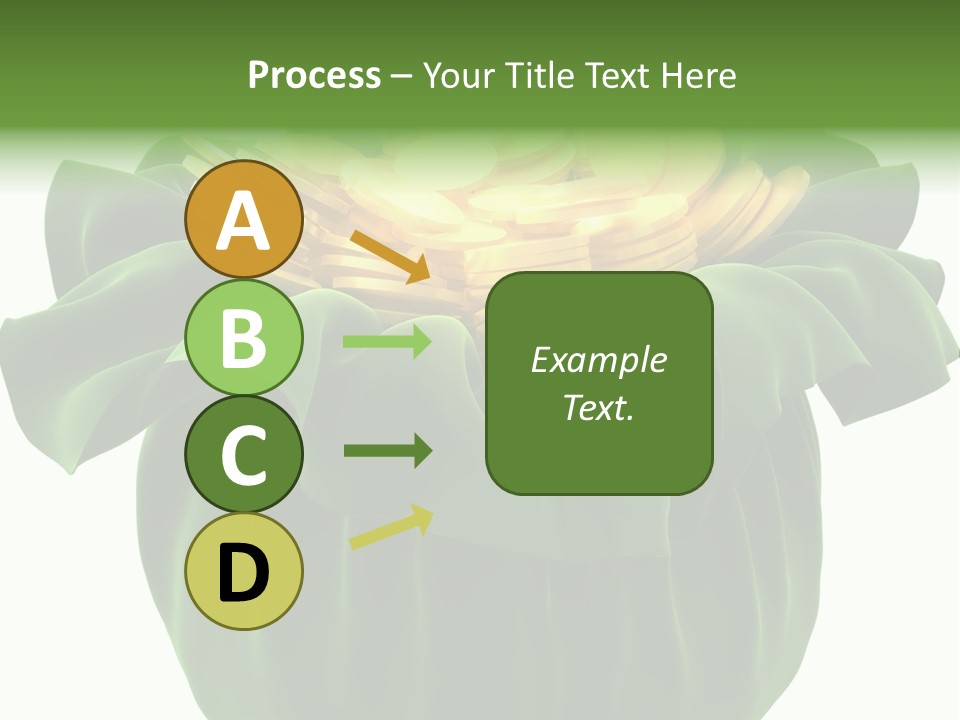 Process – Your Title Text Here

A

B

C

D

Example Text.